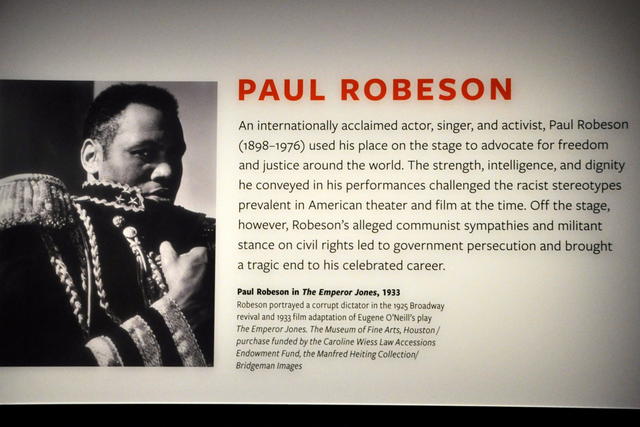 PAUL ROBESON

An internationally acclaimed actor, singer, and activist, Paul Robeson (1898–1976) used his place on the stage to advocate for freedom and justice around the world. The strength, intelligence, and dignity he conveyed in his performances challenged the racist stereotypes prevalent in American theater and film at the time. Off the stage, however, Robeson's alleged communist sympathies and militant stance on civil rights led to government persecution and brought a tragic end to his celebrated career.

Paul Robeson in The Emperor Jones, 1933
Robeson portrayed a corrupt dictator in the 1925 Broadway revival and 1933 film adaptation of Eugene O'Neill's play The Emperor Jones. The Museum of Fine Arts, Houston / purchase funded by the Caroline Wiess Law Accessions Endowment Fund, the Manfred Heiting Collection/ Bridgeman Images